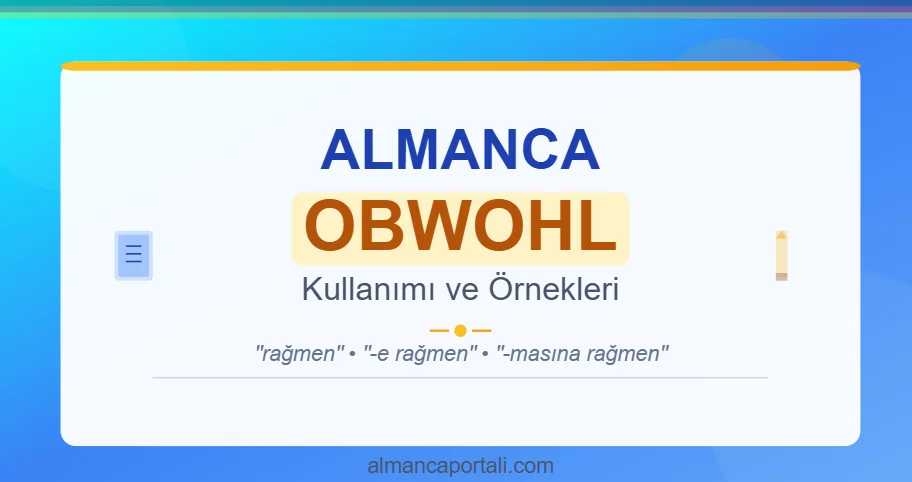 ALMANCA

OBWOHL

Kullanımı ve Örnekleri

"rağmen" • "-e rağmen" • "-masına rağmen"

almancaportali.com